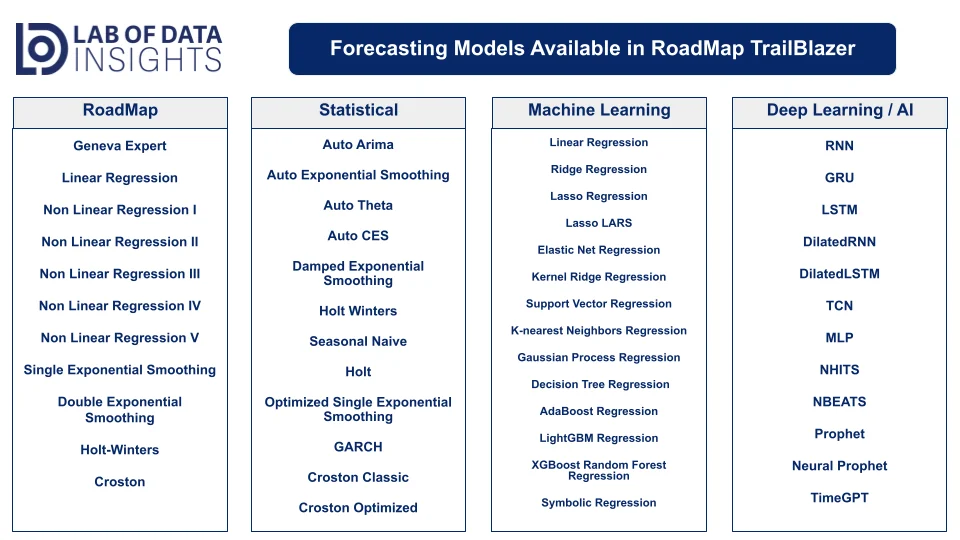 LAB OF DATA INSIGHTS

Forecasting Models Available in RoadMap TrailBlazer

RoadMap
Geneva Expert
Linear Regression
Non Linear Regression I
Non Linear Regression II
Non Linear Regression III
Non Linear Regression IV
Non Linear Regression V
Single Exponential Smoothing
Double Exponential Smoothing
Holt-Winters
Croston

Statistical
Auto Arima
Auto Exponential Smoothing
Auto Theta
Auto CES
Damped Exponential Smoothing
Holt Winters
Seasonal Naive
Holt
Optimized Single Exponential Smoothing
GARCH
Croston Classic
Croston Optimized

Machine Learning
Linear Regression
Ridge Regression
Lasso Regression
Lasso LARS
Elastic Net Regression
Kernel Ridge Regression
Support Vector Regression
K-nearest Neighbors Regression
Gaussian Process Regression
Decision Tree Regression
AdaBoost Regression
LightGBM Regression
XGBoost Random Forest Regression
Symbolic Regression

Deep Learning / AI
RNN
GRU
LSTM
DilatedRNN
DilatedLSTM
TCN
MLP
NHITS
NBEATS
Prophet
Neural Prophet
TimeGPT